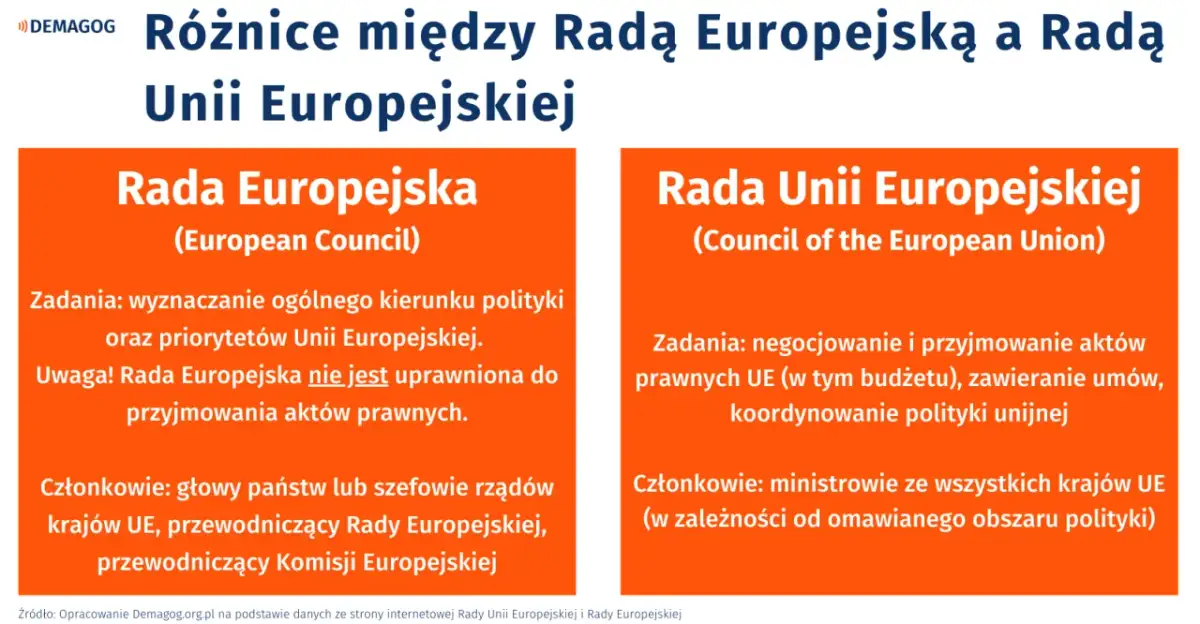 DEMAGOG

Różnice między Radą Europejską a Radą Unii Europejskiej

Rada Europejska
(European Council)

Zadania: wyznaczanie ogólnego kierunku polityki oraz priorytetów Unii Europejskiej.
Uwaga! Rada Europejska nie jest uprawniona do przyjmowania aktów prawnych.

Członkowie: głowy państw lub szefowie rządów krajów UE, przewodniczący Rady Europejskiej, przewodniczący Komisji Europejskiej

Rada Unii Europejskiej
(Council of the European Union)

Zadania: negocjowanie i przyjmowanie aktów prawnych UE (w tym budżetu), zawieranie umów, koordynowanie polityki unijnej

Członkowie: ministrowie ze wszystkich krajów UE (w zależności od omawianego obszaru polityki)

Źródło: Opracowanie Demagog.org.pl na podstawie danych ze strony internetowej Rady Unii Europejskiej i Rady Europejskiej